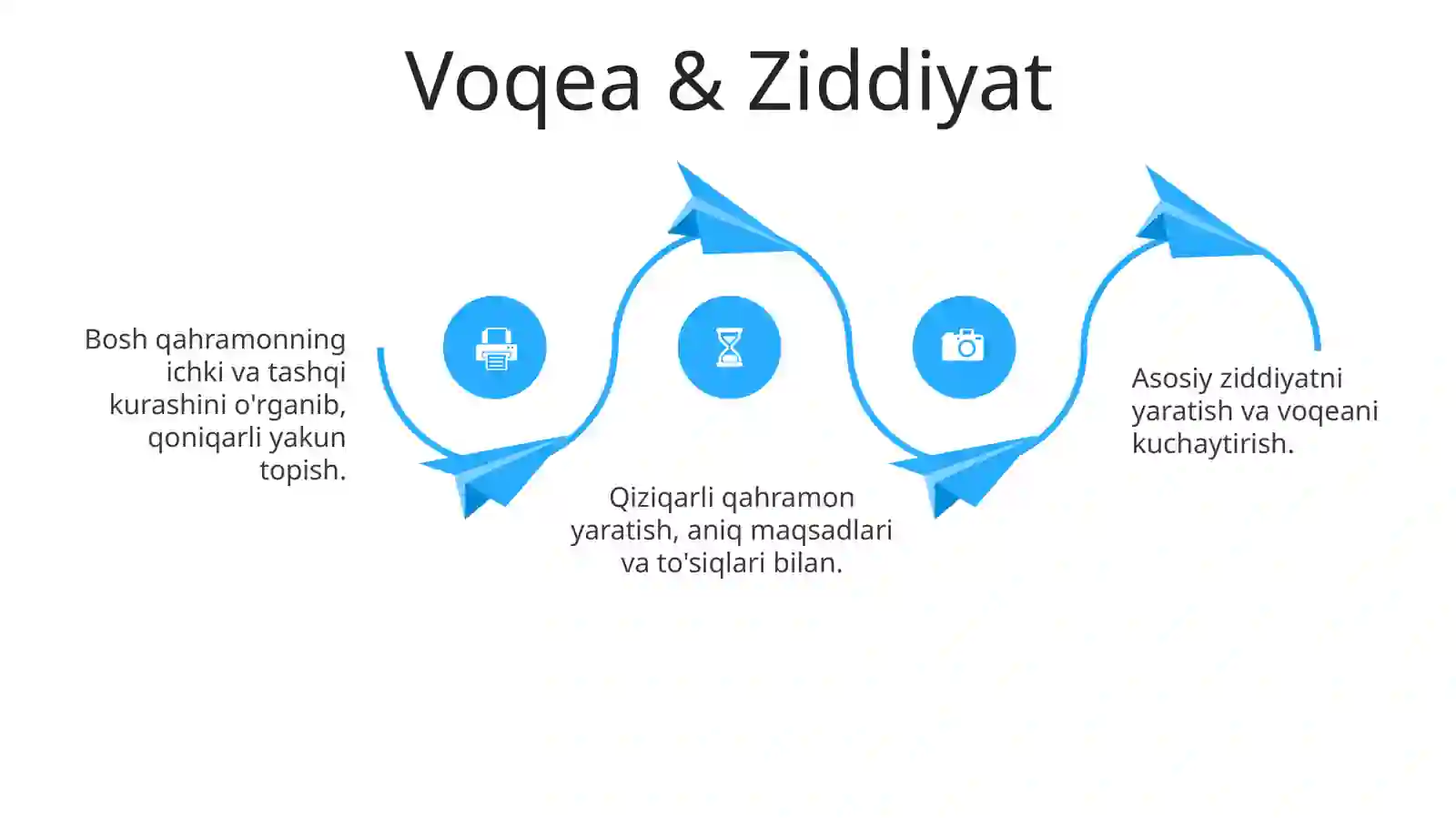 Voqea & Ziddiyat

Bosh qahramonning ichki va tashqi kurashini o'rganib, qoniqarli yakun topish.

Qiziqarli qahramon yaratish, aniq maqsadlari va to'siqlari bilan.

Asosiy ziddiyatni yaratish va voqeani kuchaytirish.